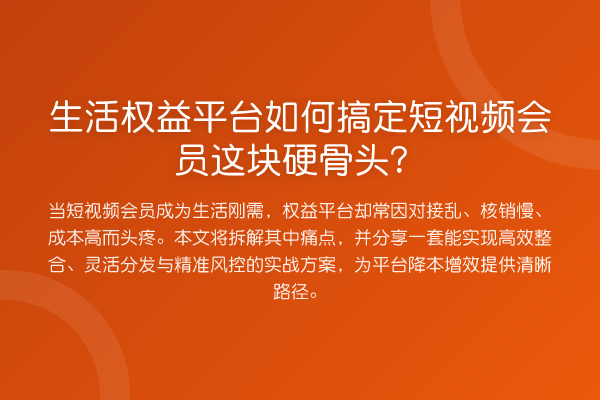 生活权益平台如何搞定短视频会员这块硬骨头？

当短视频会员成为生活刚需，权益平台却常因对接乱、核销慢、成本高而头疼。本文将拆解其中痛点，并分享一套能实现高效整合、灵活分发与精准风控的实战方案，为平台降本增效提供清晰路径。